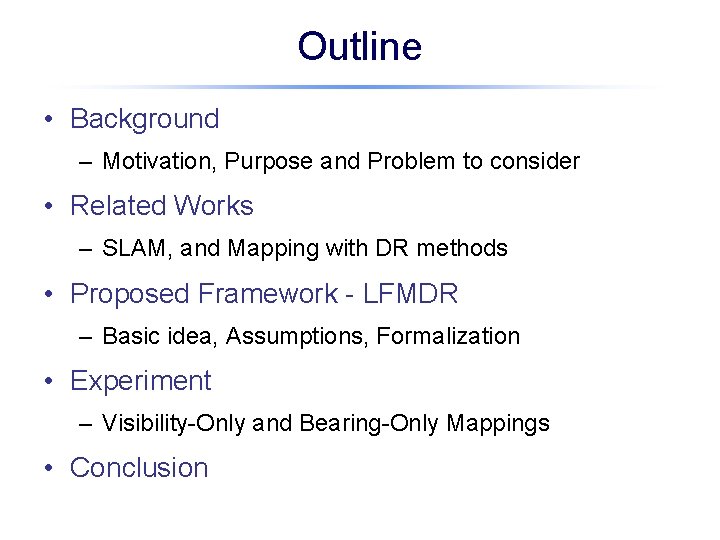 Outline

• Background
– Motivation, Purpose and Problem to consider
• Related Works
– SLAM, and Mapping with DR methods
• Proposed Framework - LFMDR
– Basic idea, Assumptions, Formalization
• Experiment
– Visibility-Only and Bearing-Only Mappings
• Conclusion